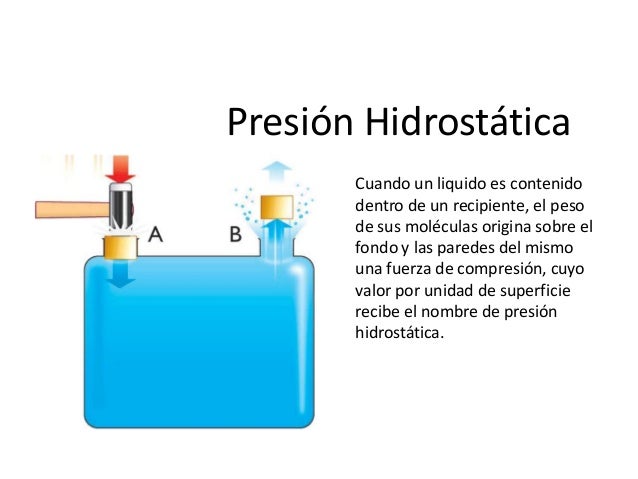 Presión Hidrostática

A

B

Cuando un liquido es contenido dentro de un recipiente, el peso de sus moléculas origina sobre el fondo y las paredes del mismo una fuerza de compresión, cuyo valor por unidad de superficie recibe el nombre de presión hidrostática.